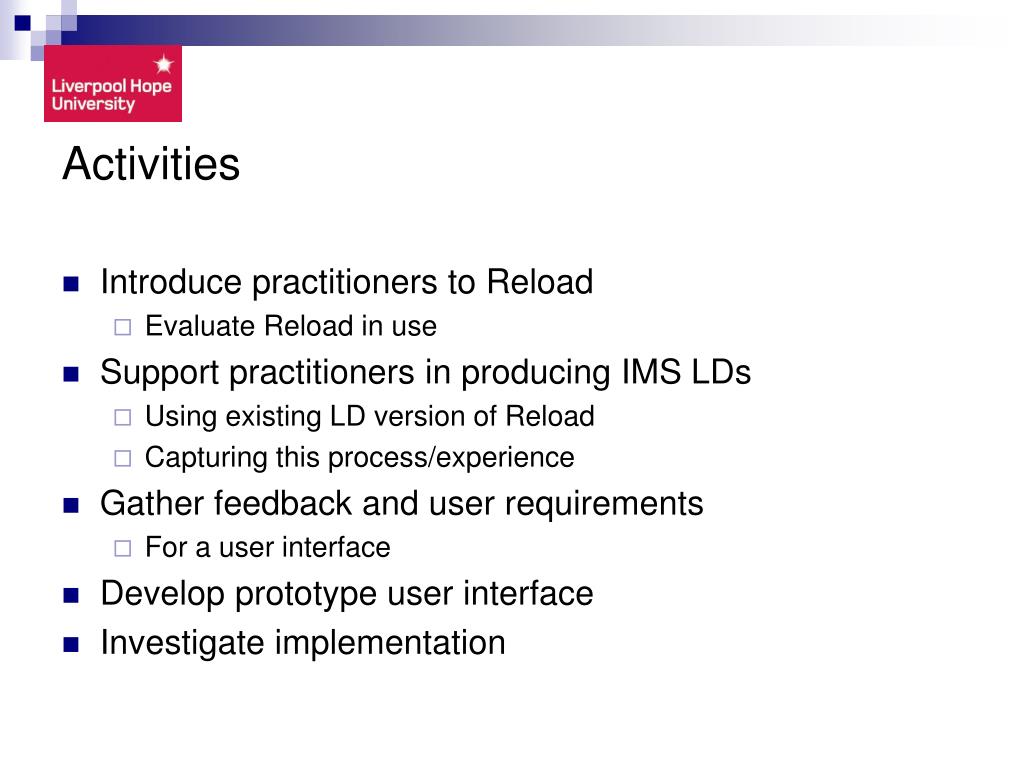 Liverpool Hope University

Activities

- Introduce practitioners to Reload
  - Evaluate Reload in use
- Support practitioners in producing IMS LDs
  - Using existing LD version of Reload
  - Capturing this process/experience
- Gather feedback and user requirements
  - For a user interface
- Develop prototype user interface
- Investigate implementation